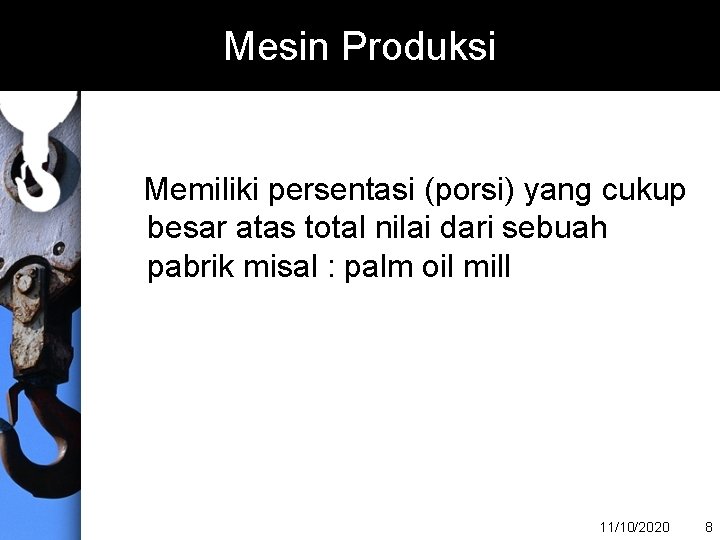 Mesin Produksi

Memiliki persentasi (porsi) yang cukup besar atas total nilai dari sebuah pabrik misal : palm oil mill

11/10/2020 8